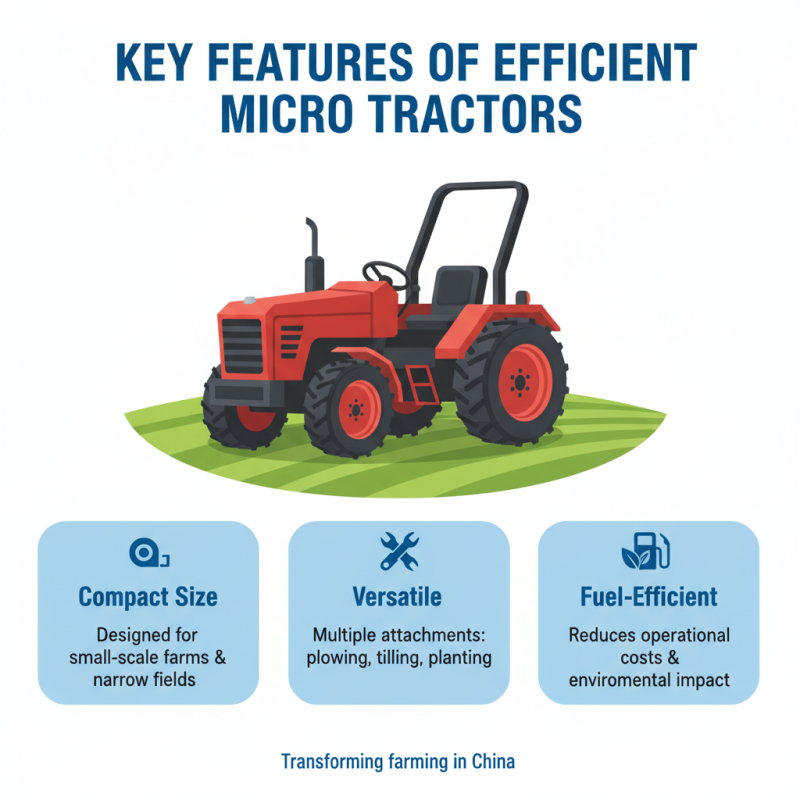 KEY FEATURES OF EFFICIENT MICRO TRACTORS

Compact Size
Designed for small-scale farms & narrow fields

Versatile
Multiple attachments: plowing, tilling, planting

Fuel-Efficient
Reduces operational costs & enviromental impact

Transforming farming in China